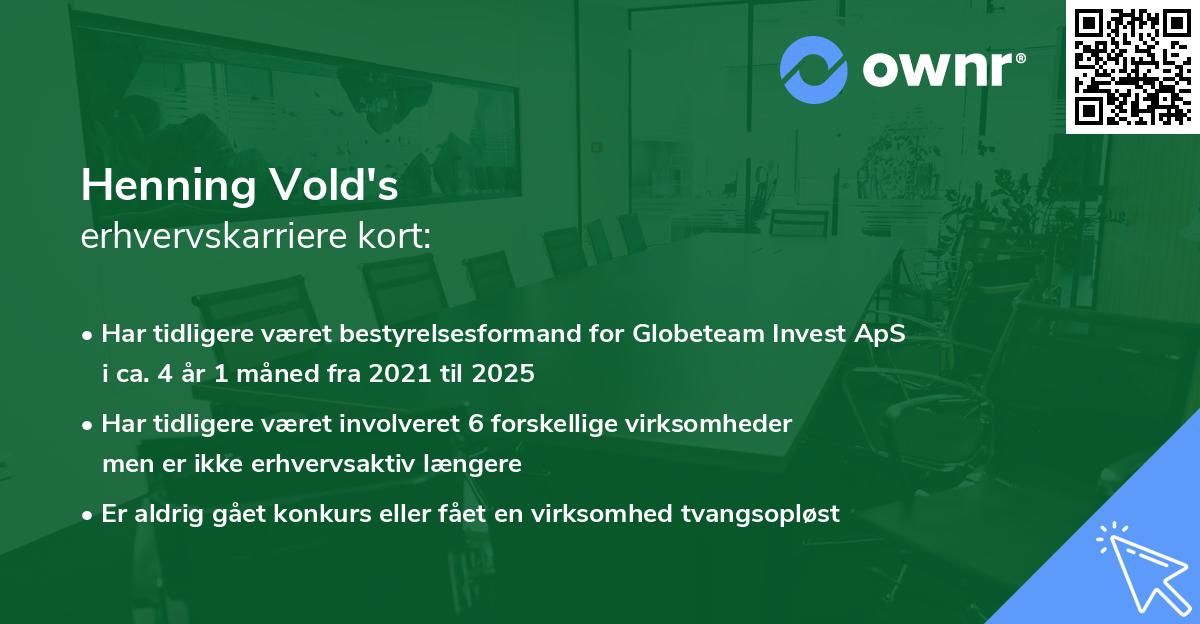 ownr®

Henning Vold's
erhvervskarriere kort:

• Har tidligere været bestyrelsesformand for Globeteam Invest ApS i ca. 4 år 1 måned fra 2021 til 2025

• Har tidligere været involveret 6 forskellige virksomheder men er ikke erhvervsaktiv længere

• Er aldrig gået konkurs eller fået en virksomhed tvangsopløst